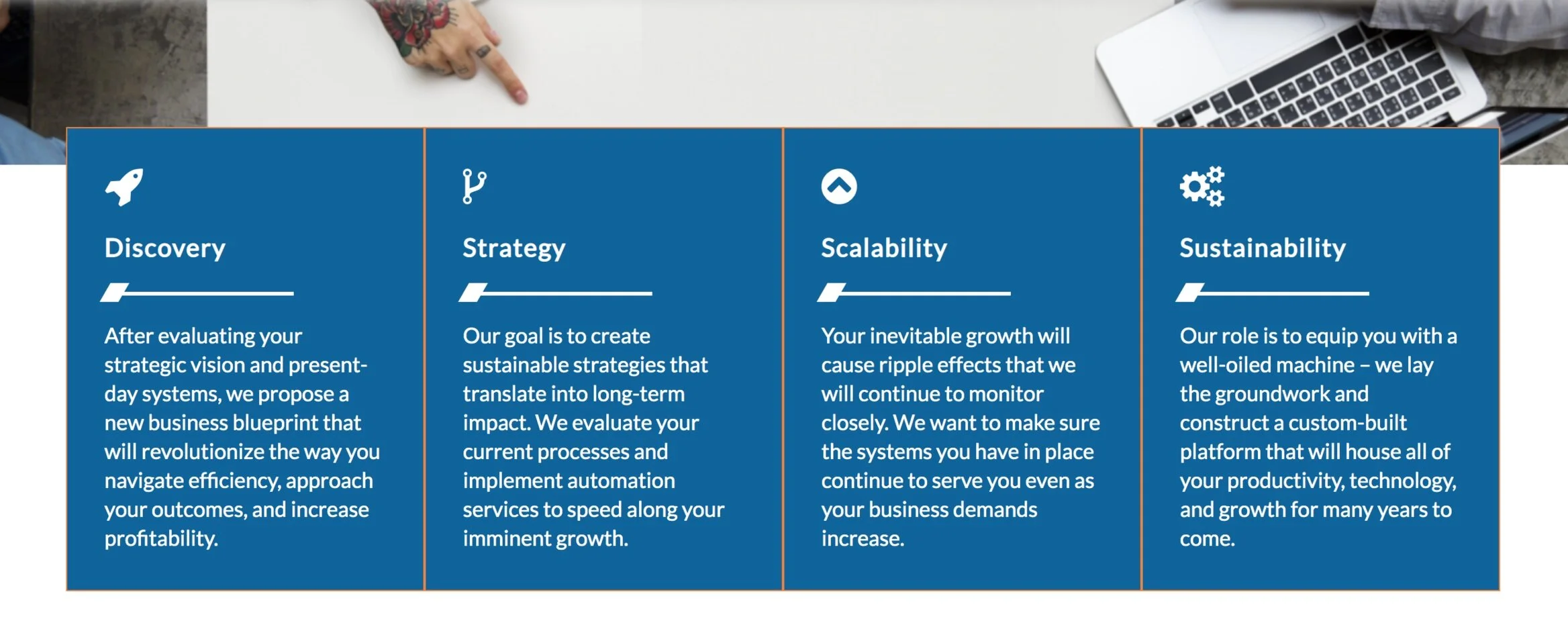 Discovery

After evaluating your strategic vision and present-day systems, we propose a new business blueprint that will revolutionize the way you navigate efficiency, approach your outcomes, and increase profitability.

Strategy

Our goal is to create sustainable strategies that translate into long-term impact. We evaluate your current processes and implement automation services to speed along your imminent growth.

Scalability

Your inevitable growth will cause ripple effects that we will continue to monitor closely. We want to make sure the systems you have in place continue to serve you even as your business demands increase.

Sustainability

Our role is to equip you with a well-oiled machine – we lay the groundwork and construct a custom-built platform that will house all of your productivity, technology, and growth for many years to come.